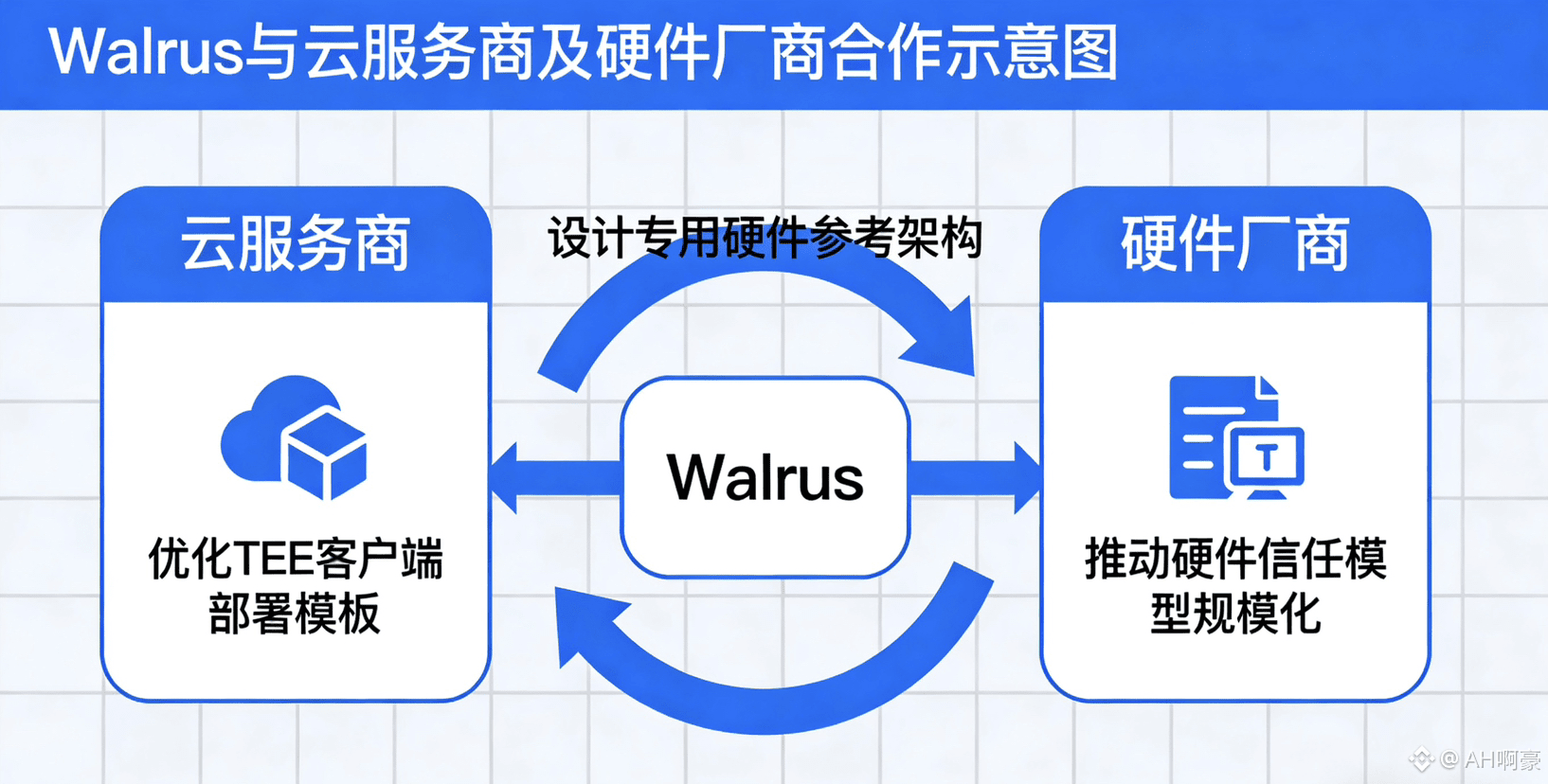 Walrus与云服务商及硬件厂商合作示意图

云服务商

优化TEE客户端部署模板

设计专用硬件参考架构

Walrus

硬件厂商

T

推动硬件信任模型规模化

@ AH啊豪